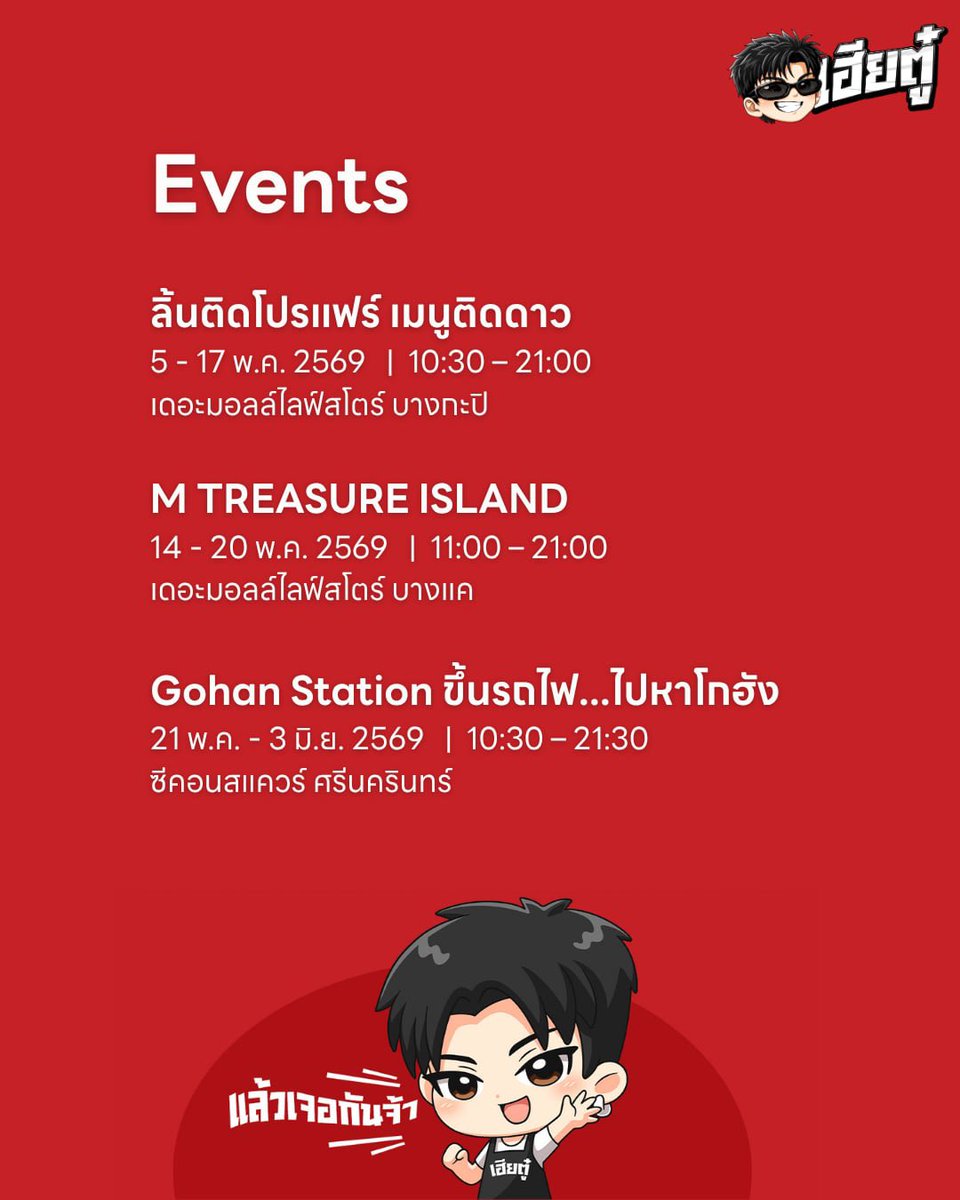 เฮียตู๋

Events

ลิ้นติดโปรแฟร์ เมนูติดดาว
5 - 17 พ.ค. 2569 | 10:30 – 21:00
เดอะมอลล์ไลฟ์สโตร์ บางกะปิ

M TREASURE ISLAND
14 - 20 พ.ค. 2569 | 11:00 – 21:00
เดอะมอลล์ไลฟ์สโตร์ บางแค

Gohan Station ขึ้นรถไฟ...ไปหาโกฮัง
21 พ.ค. - 3 มิ.ย. 2569 | 10:30 – 21:30
ซีคอนสแควร์ ศรีนครินทร์

แล้วเจอกันจ้า

เฮียตู๋